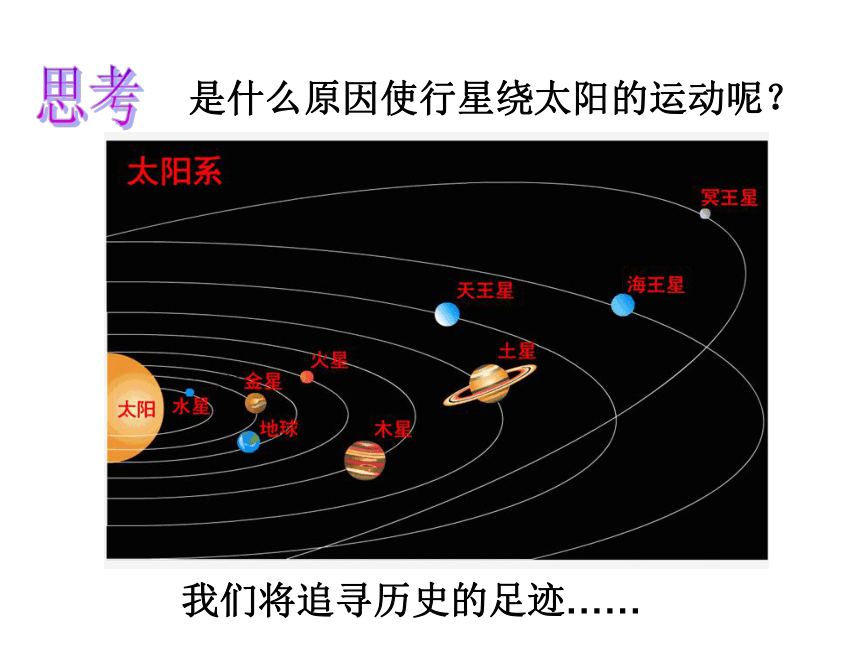 思考 是什么原因使行星绕太阳的运动呢？

太阳系

冥王星

天王星

海王星

土星

火星

金星

太阳

水星

地球

木星

我们将追寻历史的足迹……